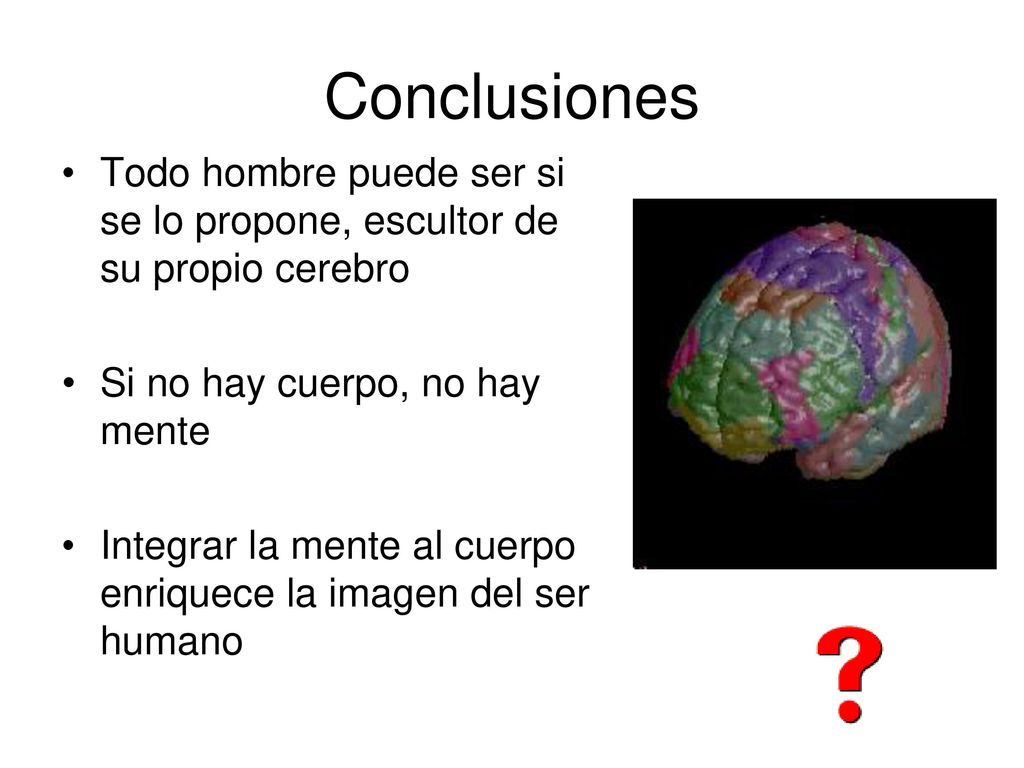 Conclusiones

• Todo hombre puede ser si se lo propone, escultor de su propio cerebro

• Si no hay cuerpo, no hay mente

• Integrar la mente al cuerpo enriquece la imagen del ser humano

?